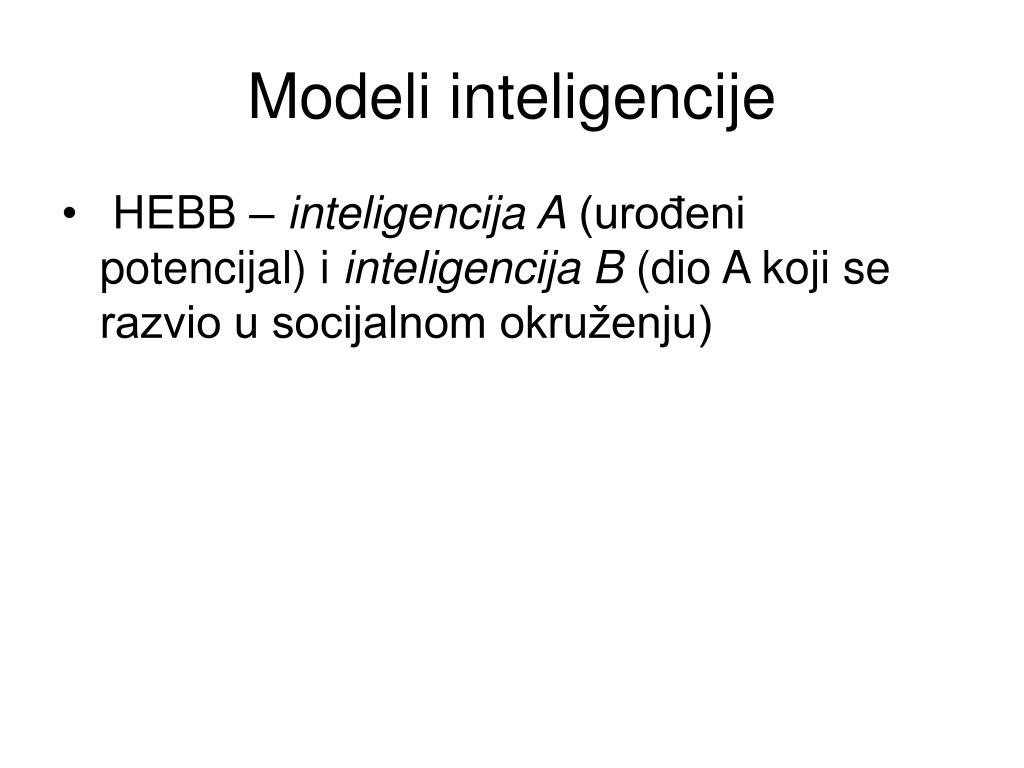 Modeli inteligencije

• HEBB – inteligencija A (urođeni potencijal) i inteligencija B (dio A koji se razvio u socijalnom okruženju)